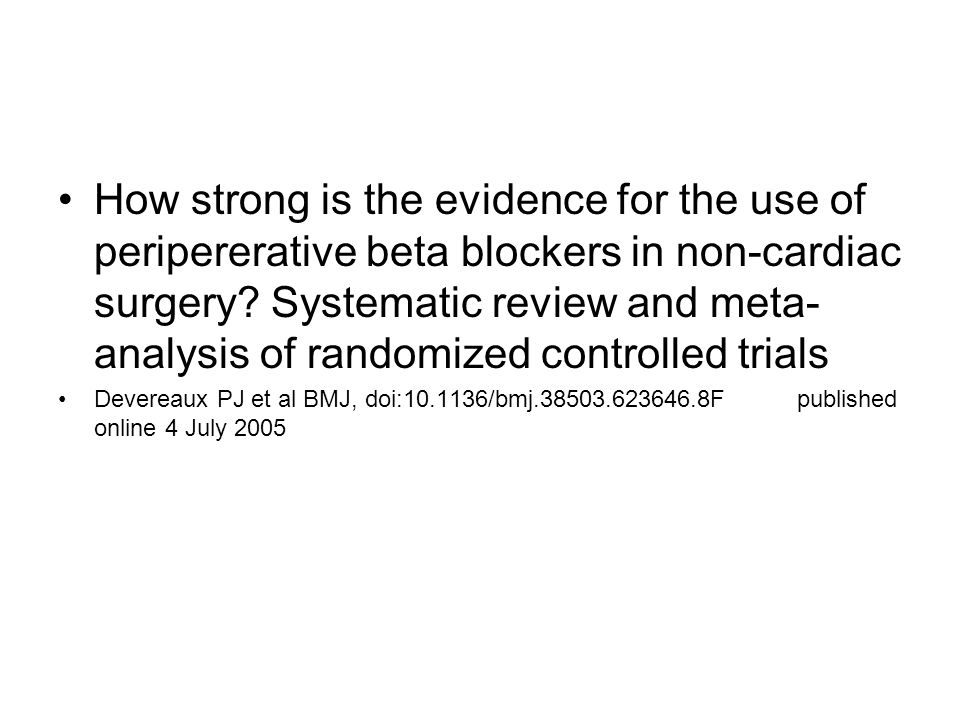 • How strong is the evidence for the use of peripererative beta blockers in non-cardiac surgery? Systematic review and meta-analysis of randomized controlled trials

• Devereaux PJ et al BMJ, doi:10.1136/bmj.38503.623646.8F published online 4 July 2005